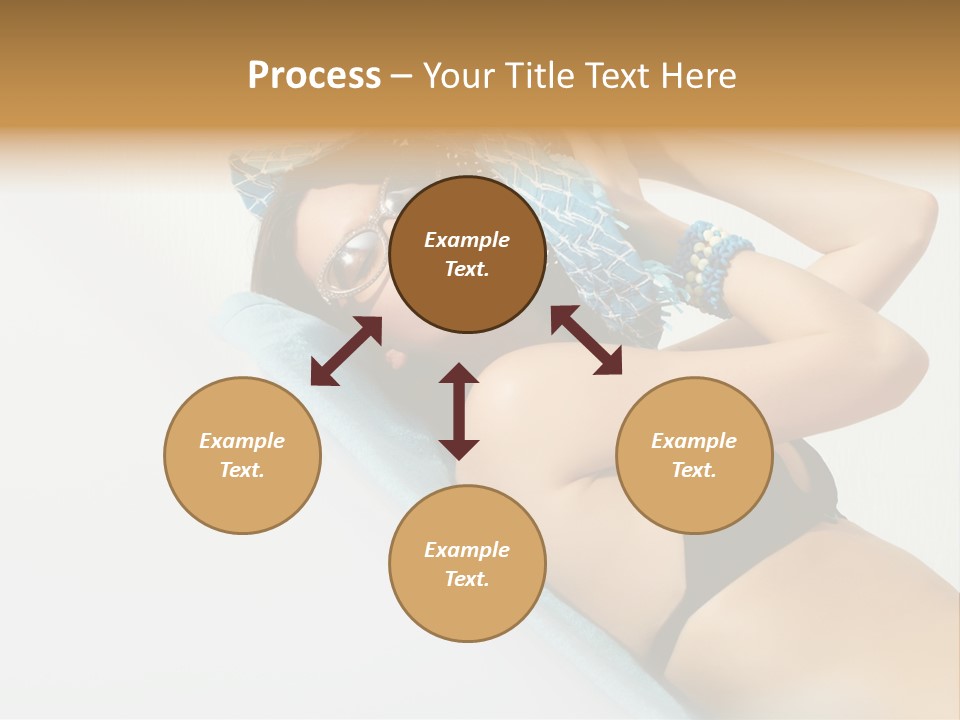 Process – Your Title Text Here

Example Text.

Example Text.

Example Text.

Example Text.